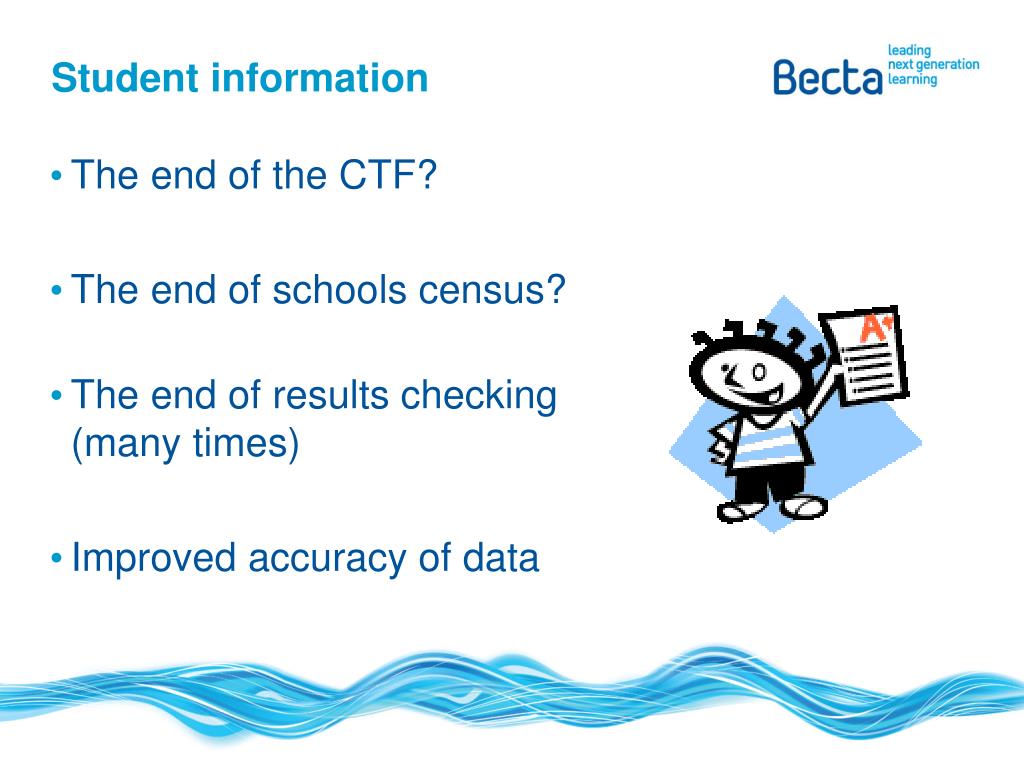 Student information

Becta leading next generation learning

• The end of the CTF?

• The end of schools census?

• The end of results checking (many times)

• Improved accuracy of data

A+